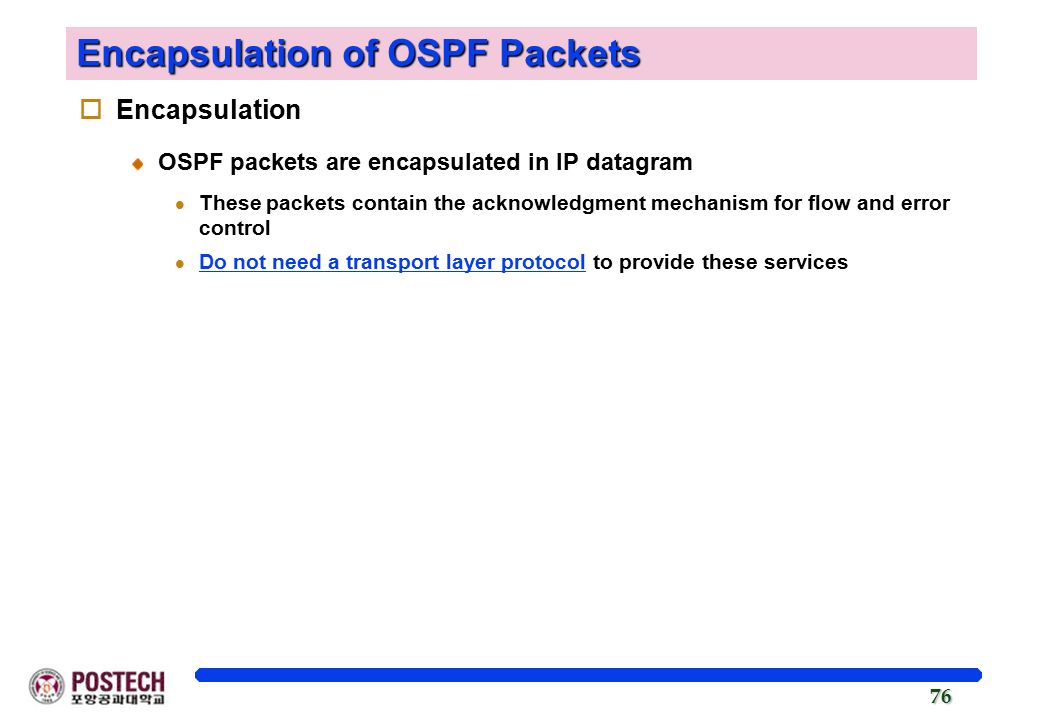 Encapsulation of OSPF Packets

Encapsulation

OSPF packets are encapsulated in IP datagram

These packets contain the acknowledgment mechanism for flow and error control

Do not need a transport layer protocol to provide these services

POSTECH
포항공과대학교

76